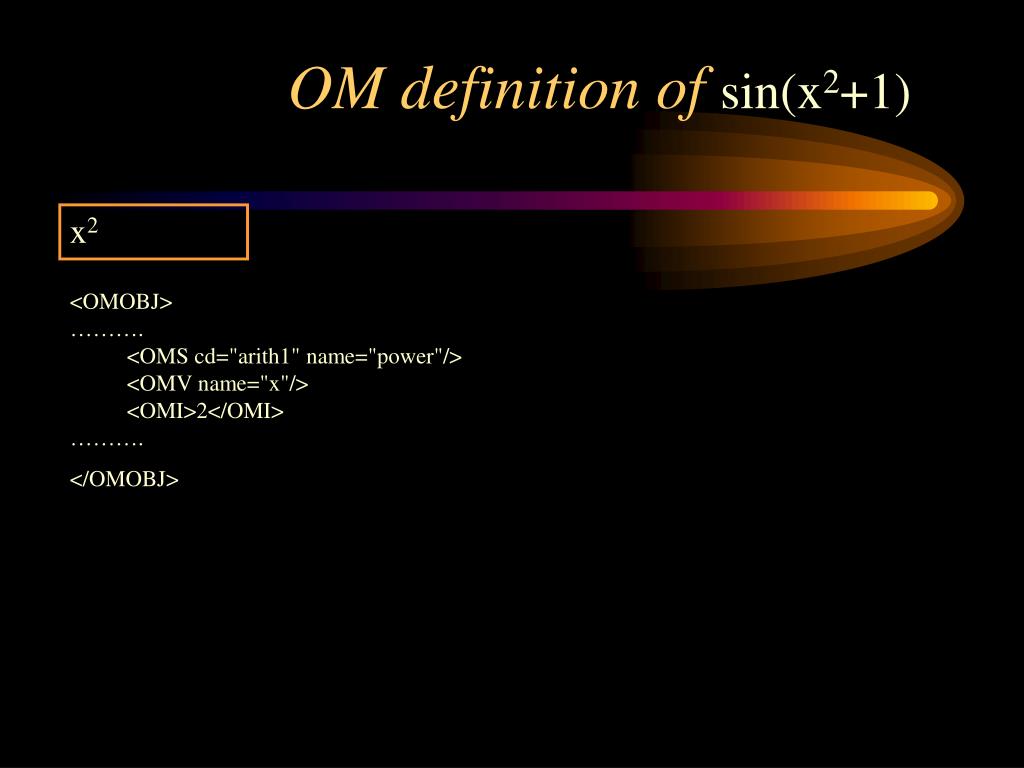 OM definition of $\sin(x^2+1)$

$x^2$

<OMOBJ>
……….
<OMS cd="arith1" name="power"/>
<OMV name="x"/>
<OMI>2</OMI>
……….

</OMOBJ>